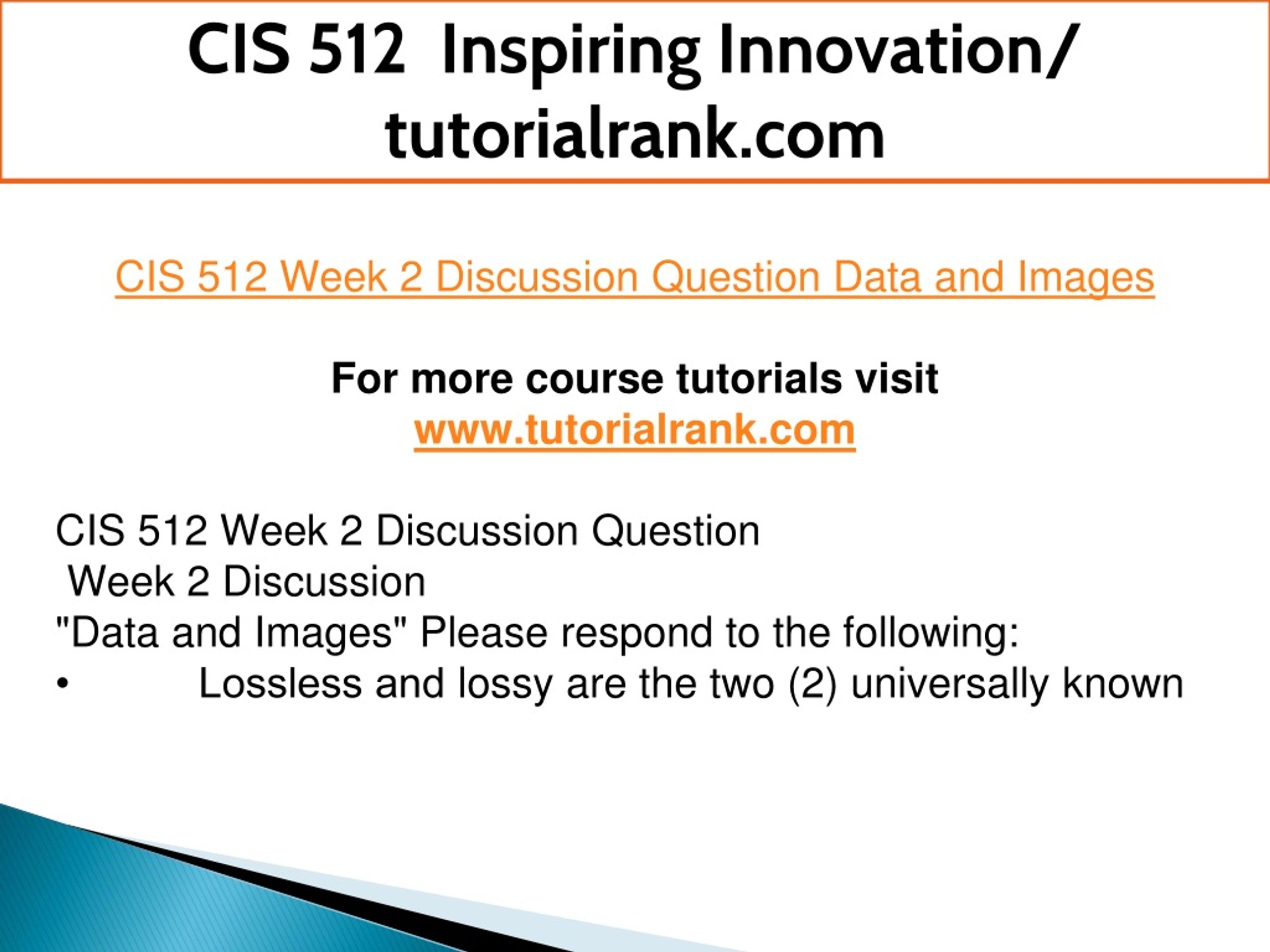 CIS 512 Inspiring Innovation/ tutorialrank.com

CIS 512 Week 2 Discussion Question Data and Images

For more course tutorials visit
www.tutorialrank.com

CIS 512 Week 2 Discussion Question
Week 2 Discussion
"Data and Images" Please respond to the following:
• Lossless and lossy are the two (2) universally known